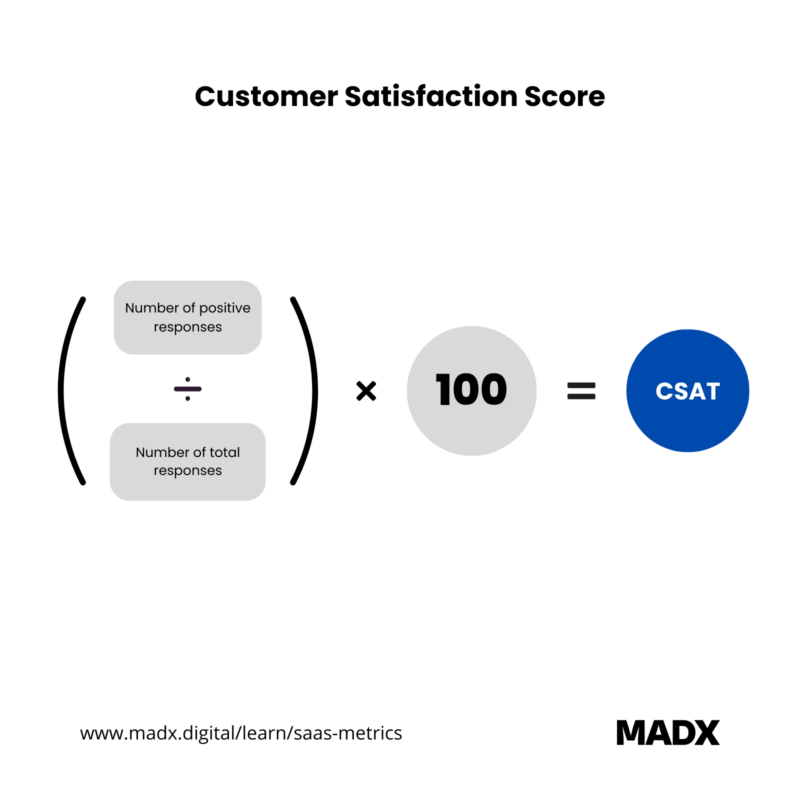 Customer Satisfaction Score

( Number of positive responses

÷

Number of total responses ) × 100 = CSAT

www.madx.digital/learn/saas-metrics

MADX